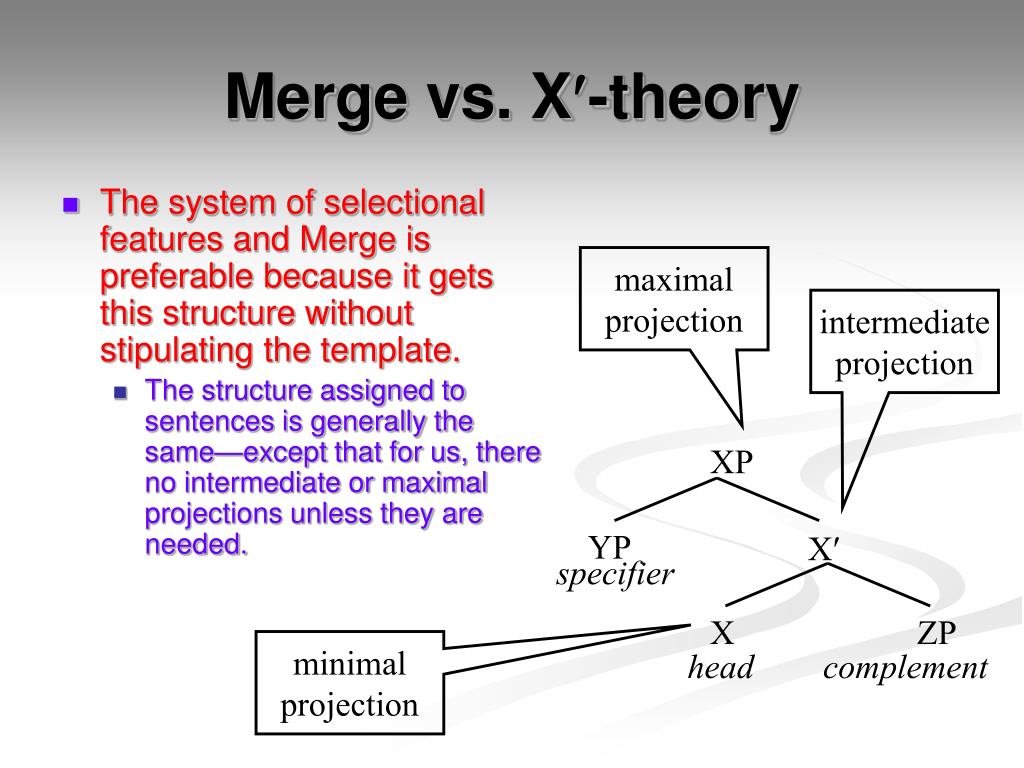 Merge vs. X′-theory

The system of selectional features and Merge is preferable because it gets this structure without stipulating the template.

The structure assigned to sentences is generally the same—except that for us, there no intermediate or maximal projections unless they are needed.

maximal projection

intermediate projection

XP

YP
specifier

X′

X
head

ZP
complement

minimal projection